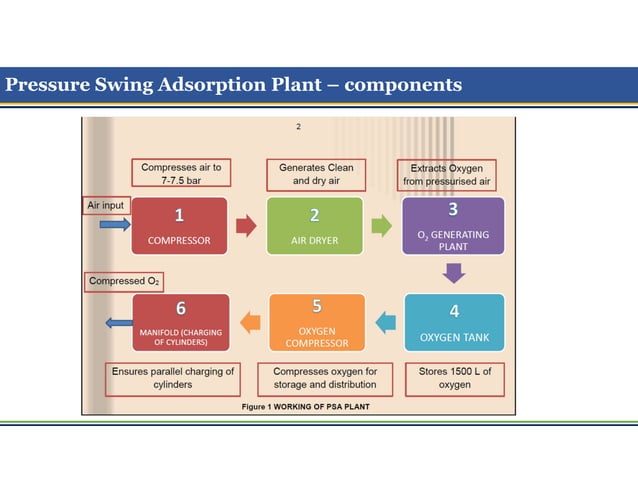 Pressure Swing Adsorption Plant – components

2

Compresses air to 7-7.5 bar

Generates Clean and dry air

Extracts Oxygen from pressurised air

Air input

1
COMPRESSOR

2
AIR DRYER

3
$O_2$ GENERATING PLANT

Compressed $O_2$

6
MANIFOLD (CHARGING OF CYLINDERS)

5
OXYGEN COMPRESSOR

4
OXYGEN TANK

Ensures parallel charging of cylinders

Compresses oxygen for storage and distribution

Stores 1500 L of oxygen

Figure 1 WORKING OF PSA PLANT